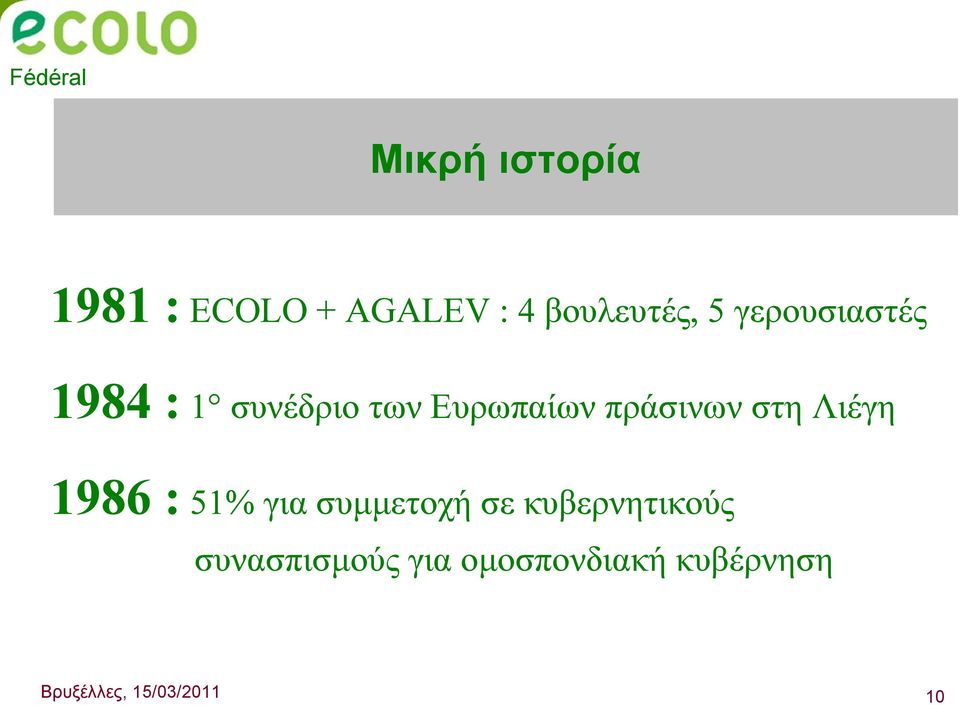 ecolo
Fédéral

Μικρή ιστορία

1981 : ECOLO + AGALEV : 4 βουλευτές, 5 γερουσιαστές

1984 : 1° συνέδριο των Ευρωπαίων πράσινων στη Λιέγη

1986 : 51% για συμμετοχή σε κυβερνητικούς συνασπισμούς για ομοσπονδιακή κυβέρνηση

Βρυξέλλες, 15/03/2011

10